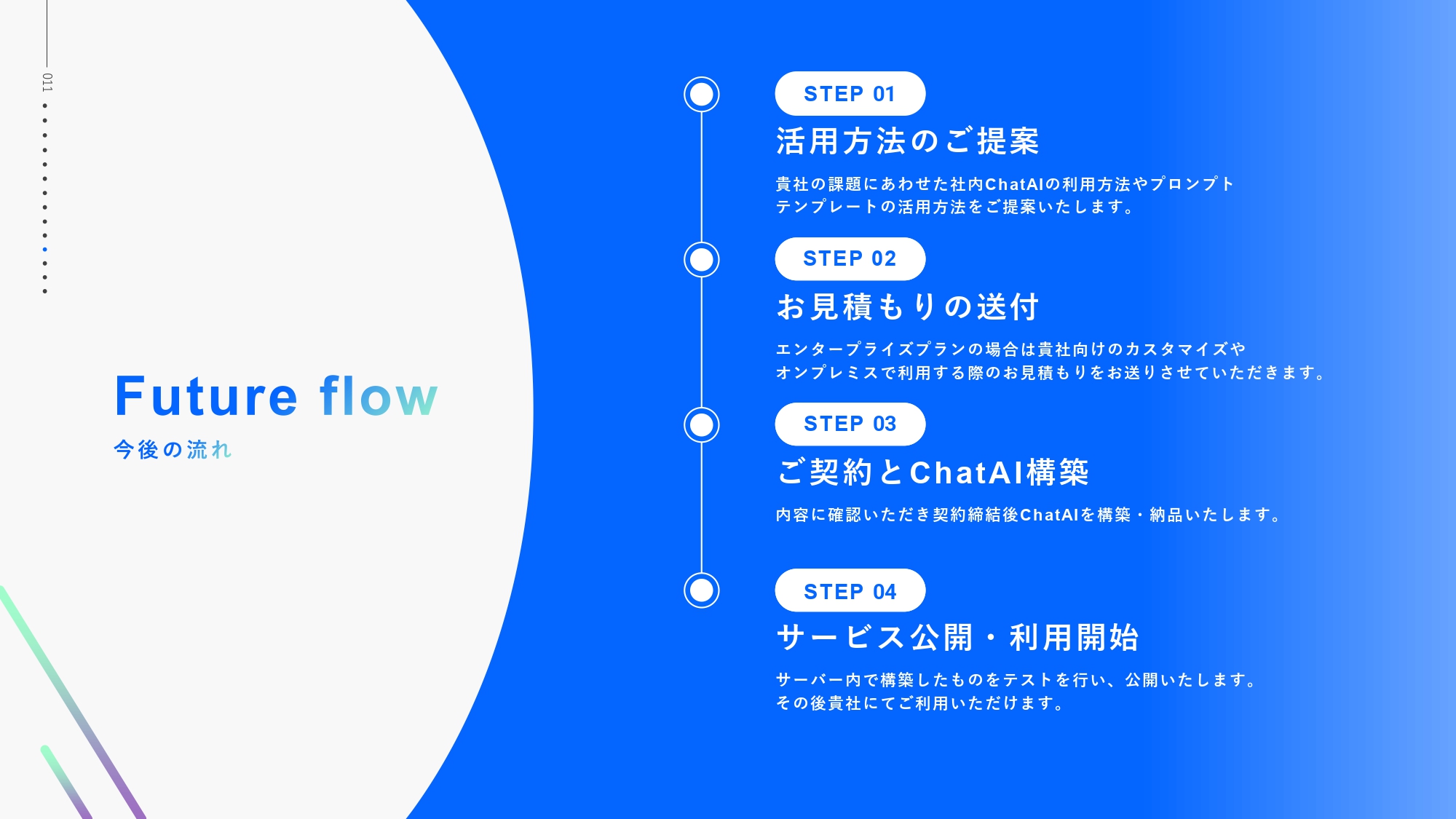 011

Future flow
今後の流れ

STEP 01
活用方法のご提案
貴社の課題にあわせた社内ChatAIの利用方法やプロンプトテンプレートの活用方法をご提案いたします。

STEP 02
お見積もりの送付
エンタープライズプランの場合は貴社向けのカスタマイズやオンプレミスで利用する際のお見積もりをお送りさせていただきます。

STEP 03
ご契約とChatAI構築
内容に確認いただき契約締結後ChatAIを構築・納品いたします。

STEP 04
サービス公開・利用開始
サーバー内で構築したものをテストを行い、公開いたします。その後貴社にてご利用いただけます。